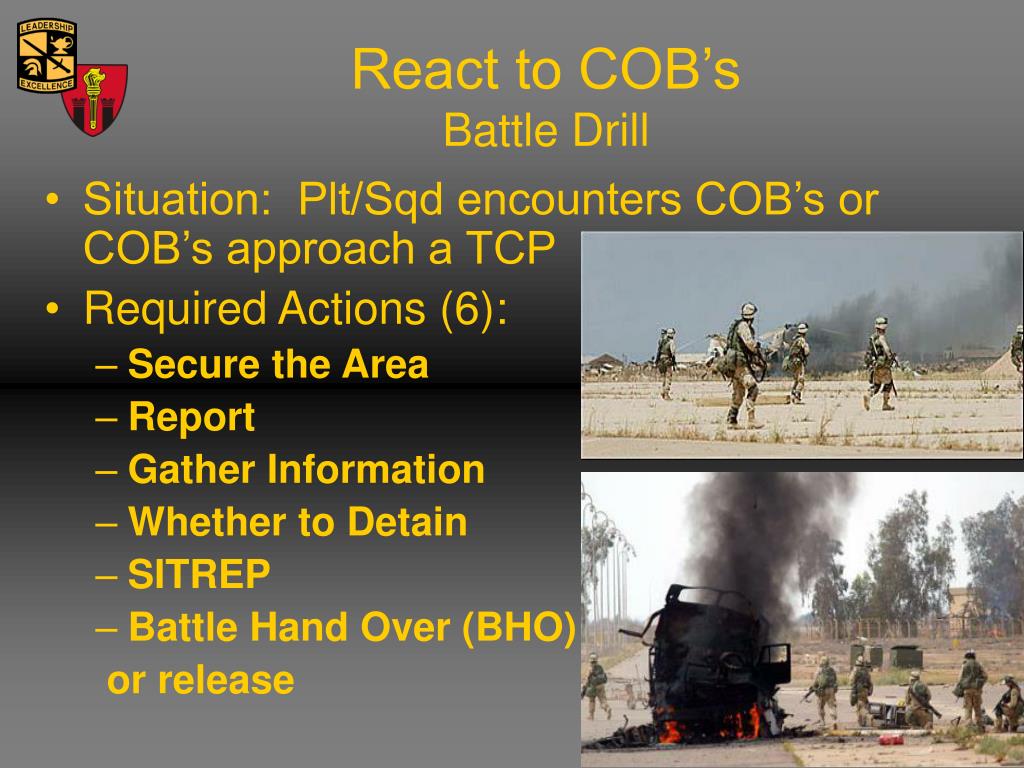 LEADERSHIP
EXCELLENCE

React to COB’s
Battle Drill

• Situation: Plt/Sqd encounters COB’s or COB’s approach a TCP
• Required Actions (6):
– Secure the Area
– Report
– Gather Information
– Whether to Detain
– SITREP
– Battle Hand Over (BHO) or release